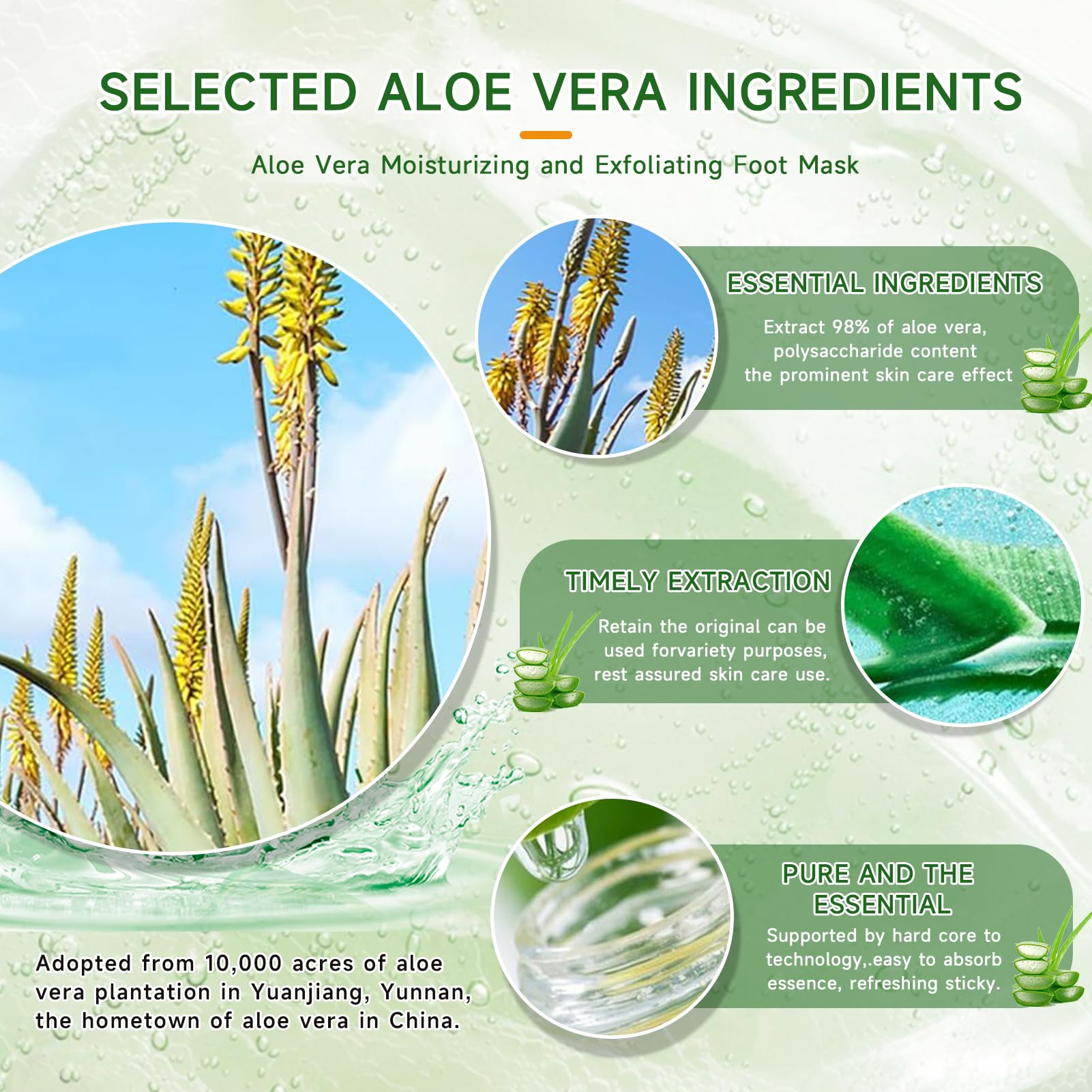 SELECTED ALOE VERA INGREDIENTS

Aloe Vera Moisturizing and Exfoliating Foot Mask

ESSENTIAL INGREDIENTS

Extract 98% of aloe vera, polysaccharide content the prominent skin care effect

TIMELY EXTRACTION

Retain the original can be used forvariety purposes, rest assured skin care use.

PURE AND THE ESSENTIAL

Supported by hard core to technology,.easy to absorb essence, refreshing sticky.

Adopted from 10,000 acres of aloe vera plantation in Yuanjiang, Yunnan, the hometown of aloe vera in China.